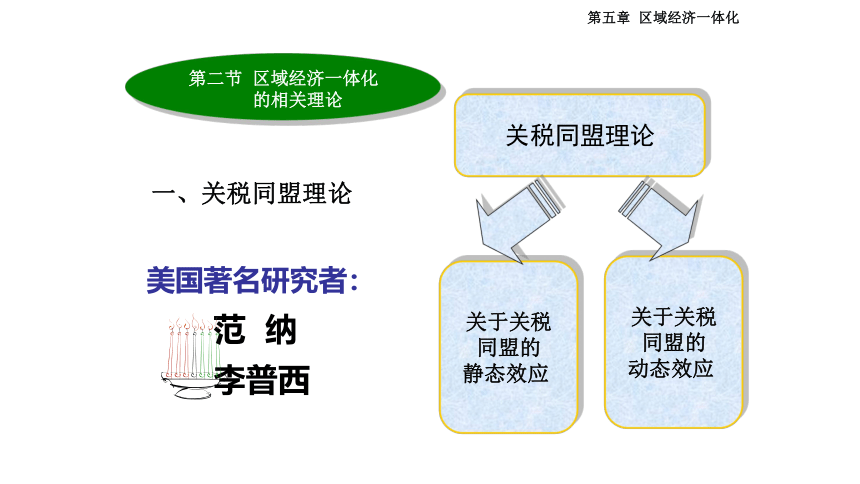 第五章 区域经济一体化

第二节 区域经济一体化的相关理论

一、关税同盟理论

美国著名研究者：

范 纳

李普西

关税同盟理论

关于关税同盟的静态效应

关于关税同盟的动态效应